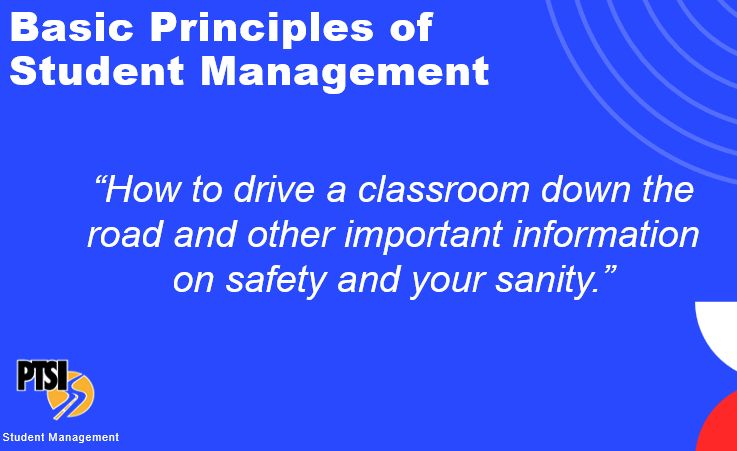 Basic Principles of Student Management

“How to drive a classroom down the road and other important information on safety and your sanity.”

PTSI

Student Management